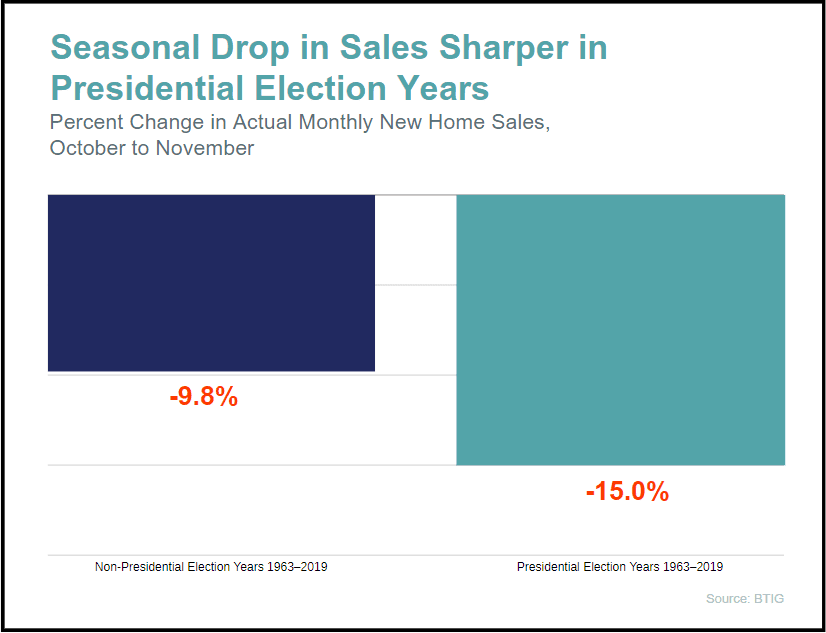 Seasonal Drop in Sales Sharper in Presidential Election Years

Percent Change in Actual Monthly New Home Sales, October to November

-9.8%

-15.0%

Non-Presidential Election Years 1963–2019

Presidential Election Years 1963–2019

Source: BTIG